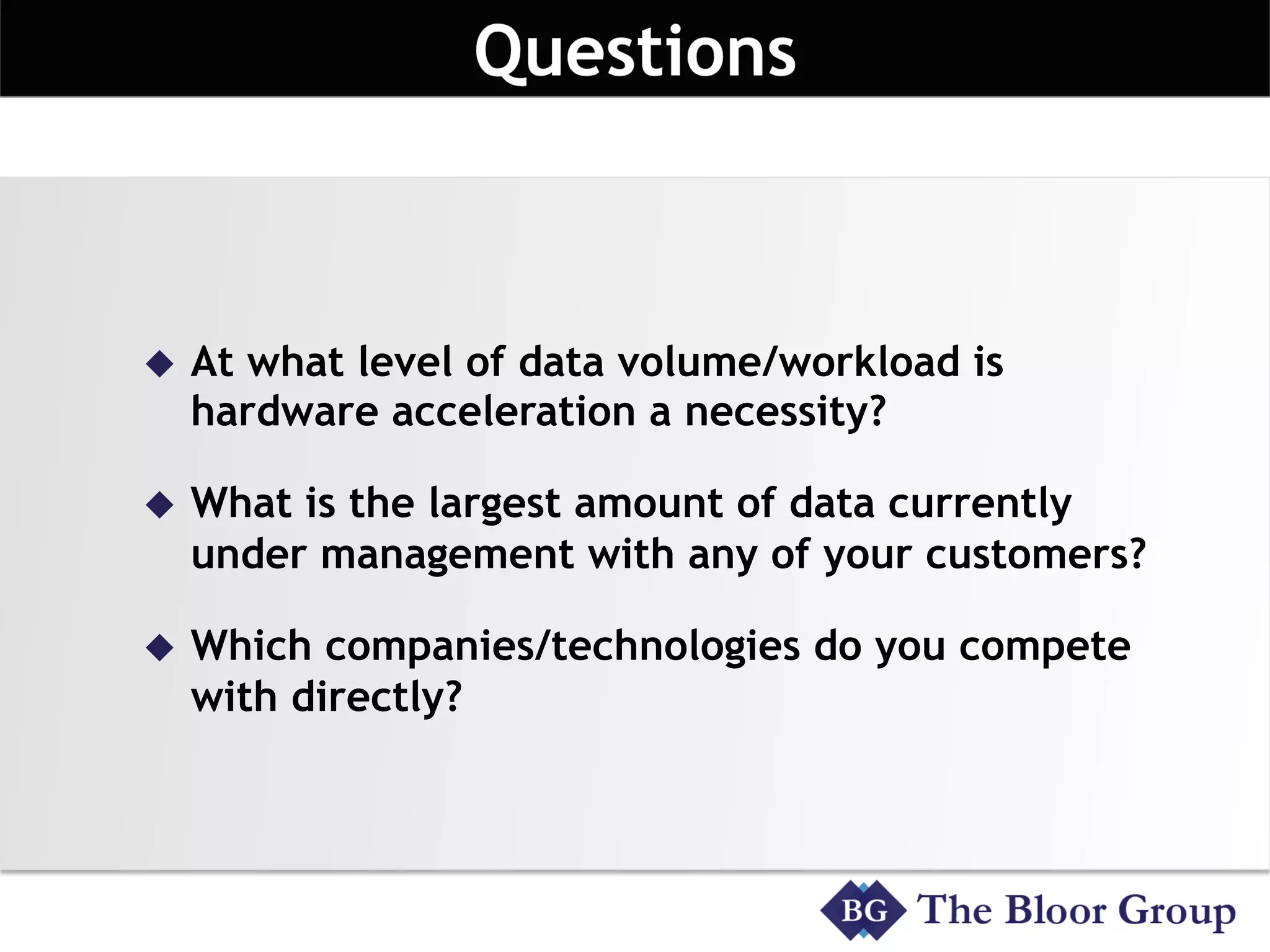 Questions

◆ At what level of data volume/workload is hardware acceleration a necessity?

◆ What is the largest amount of data currently under management with any of your customers?

◆ Which companies/technologies do you compete with directly?

BG The Bloor Group